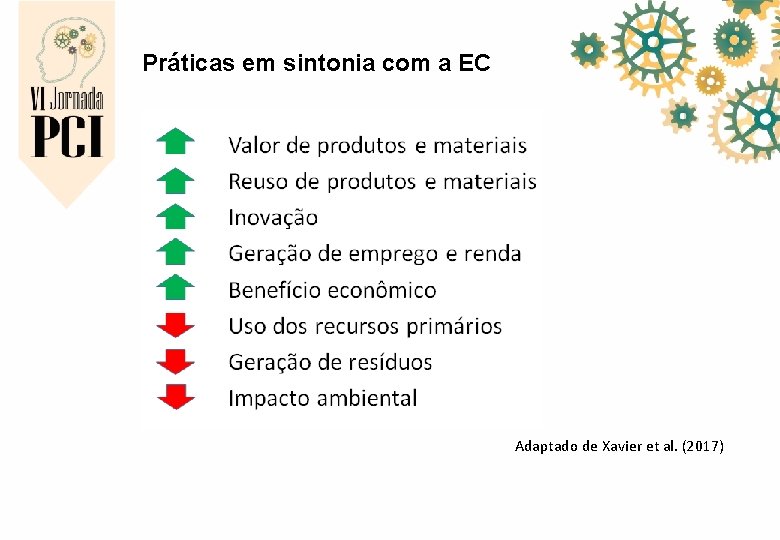 VI Jornada
PCI

Práticas em sintonia com a EC

Valor de produtos e materiais
Reuso de produtos e materiais
Inovação
Geração de emprego e renda
Benefício econômico
Uso dos recursos primários
Geração de resíduos
Impacto ambiental

Adaptado de Xavier et al. (2017)